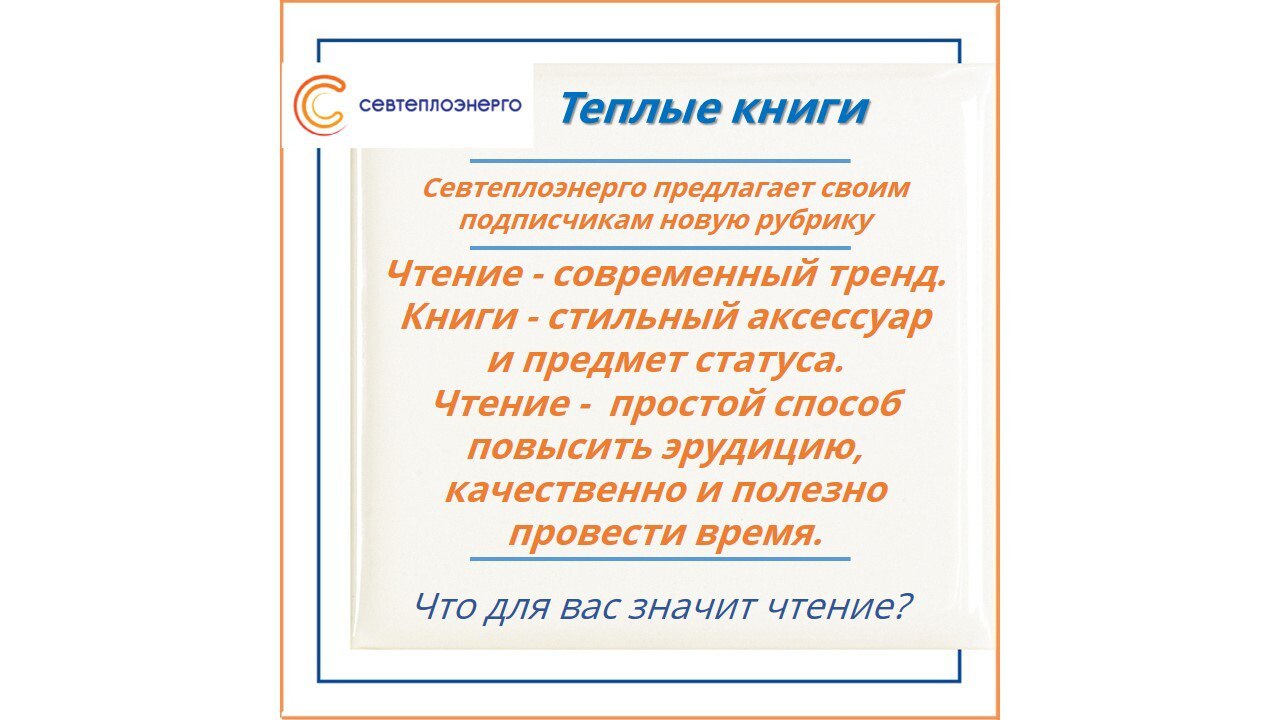 севтеплоэнерго

Теплые книги

Севтеплоэнерго предлагает своим подписчикам новую рубрику

Чтение - современный тренд. Книги - стильный аксессуар и предмет статуса. Чтение - простой способ повысить эрудицию, качественно и полезно провести время.

Что для вас значит чтение?